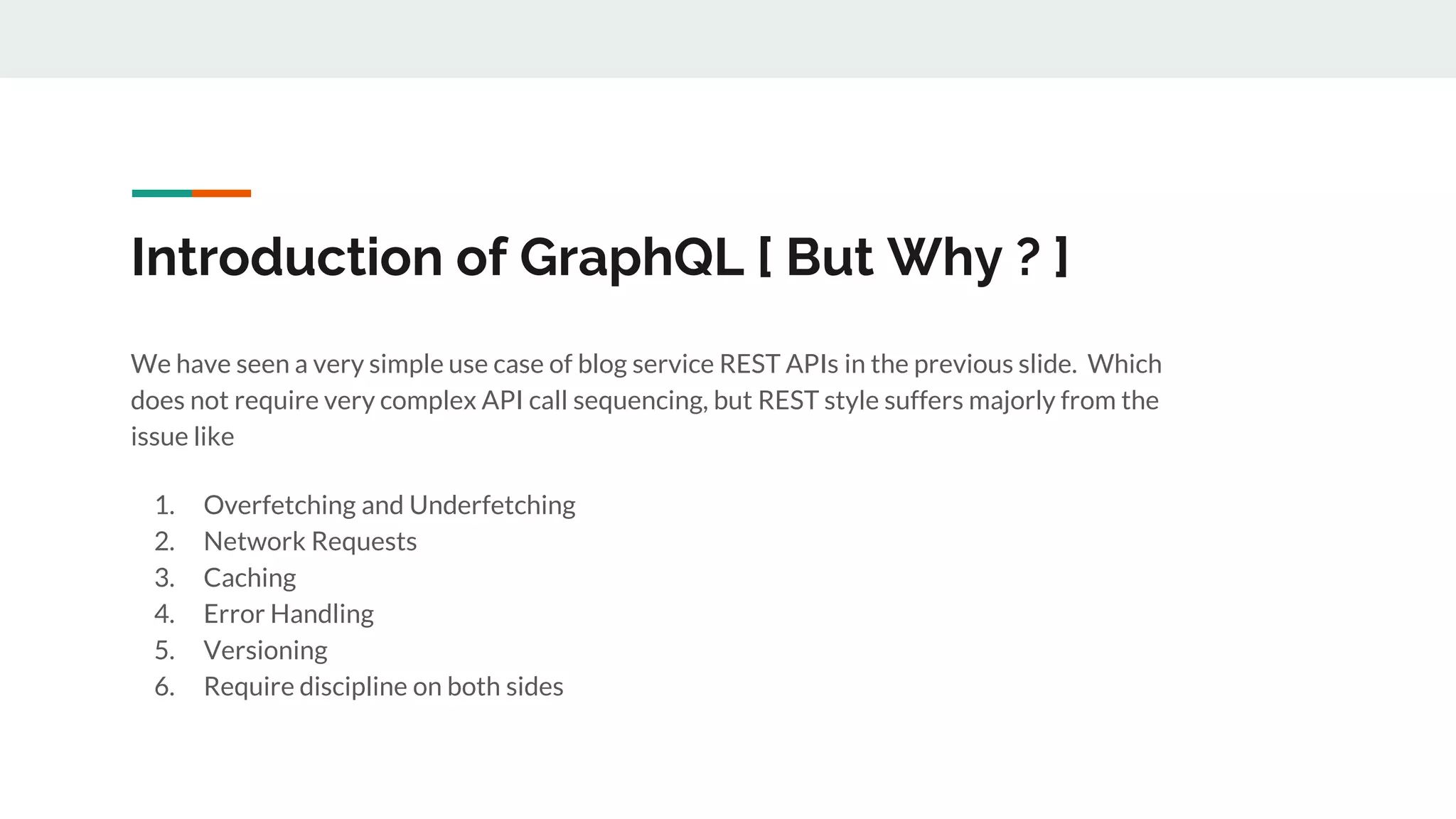 Introduction of GraphQL [ But Why ? ]

We have seen a very simple use case of blog service REST APIs in the previous slide. Which does not require very complex API call sequencing, but REST style suffers majorly from the issue like

1. Overfetching and Underfetching
2. Network Requests
3. Caching
4. Error Handling
5. Versioning
6. Require discipline on both sides